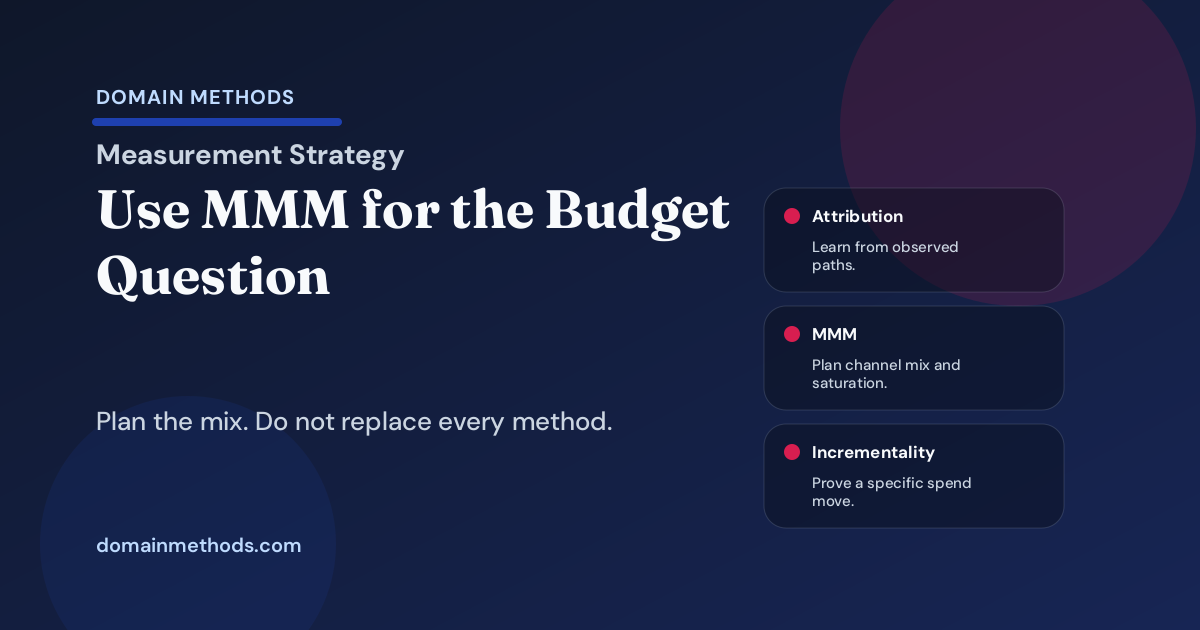 DOMAIN METHODS

Measurement Strategy

Use MMM for the Budget Question

Plan the mix. Do not replace every method.

domainmethods.com

Attribution
Learn from observed paths.

MMM
Plan channel mix and saturation.

Incrementality
Prove a specific spend move.